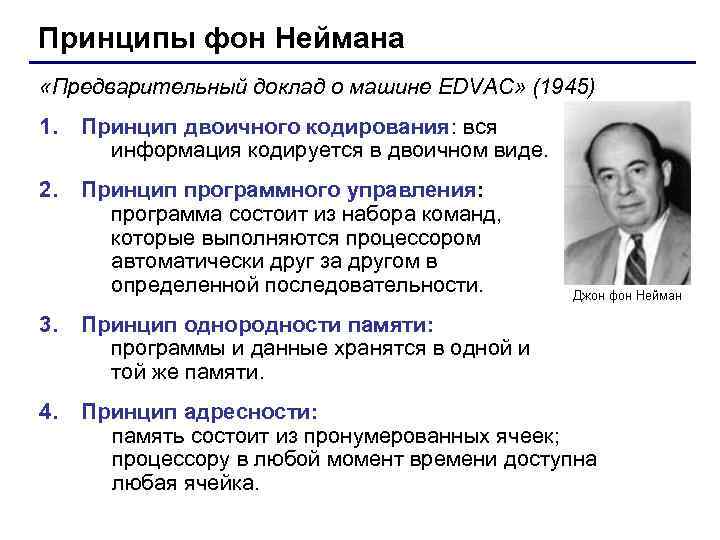 Принципы фон Неймана

«Предварительный доклад о машине EDVAC» (1945)

1. Принцип двоичного кодирования: вся информация кодируется в двоичном виде.

2. Принцип программного управления: программа состоит из набора команд, которые выполняются процессором автоматически друг за другом в определенной последовательности.

3. Принцип однородности памяти: программы и данные хранятся в одной и той же памяти.

4. Принцип адресности: память состоит из пронумерованных ячеек; процессору в любой момент времени доступна любая ячейка.

Джон фон Нейман